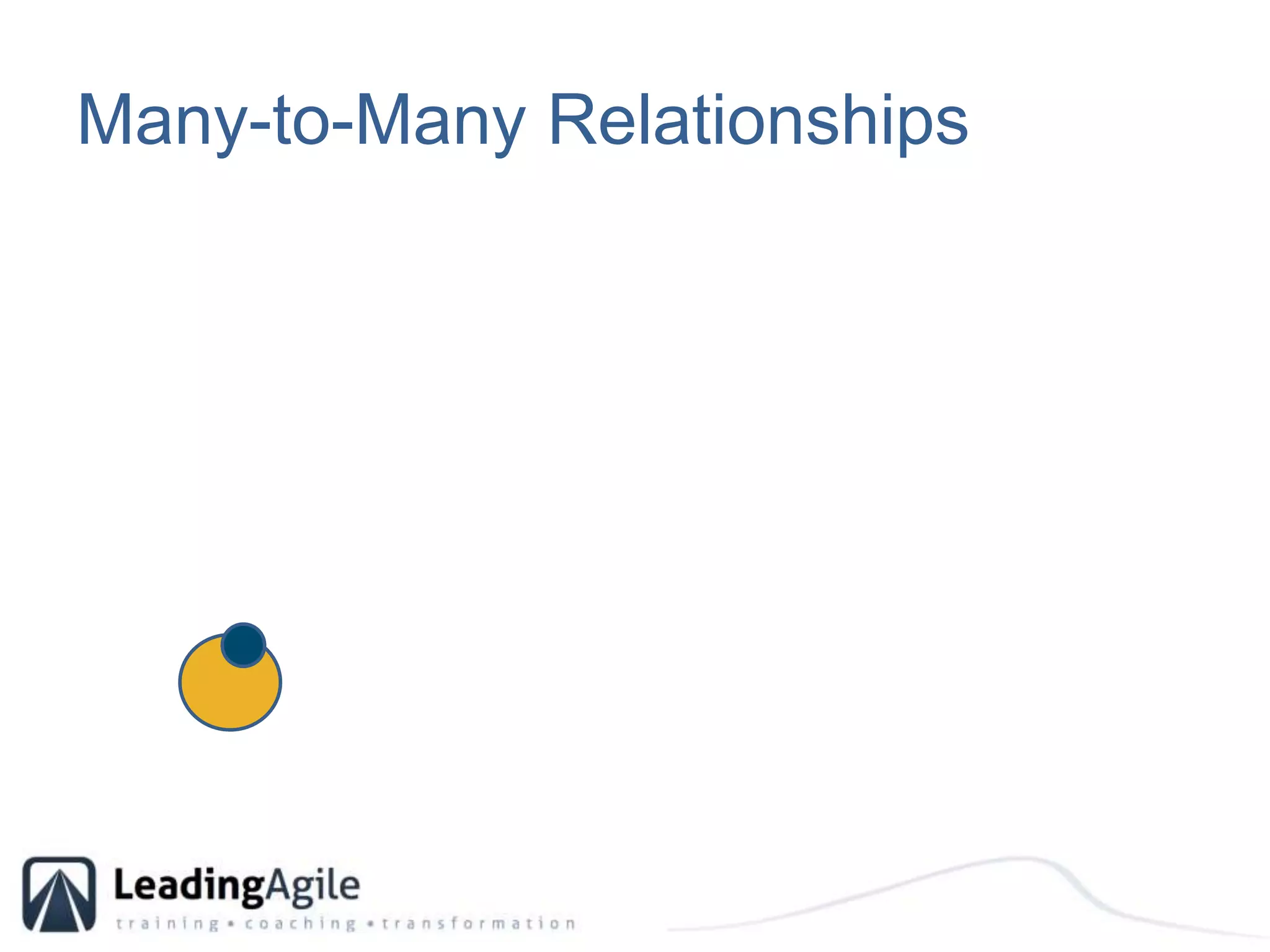 Many-to-Many Relationships

LeadingAgile
training • coaching • transformation